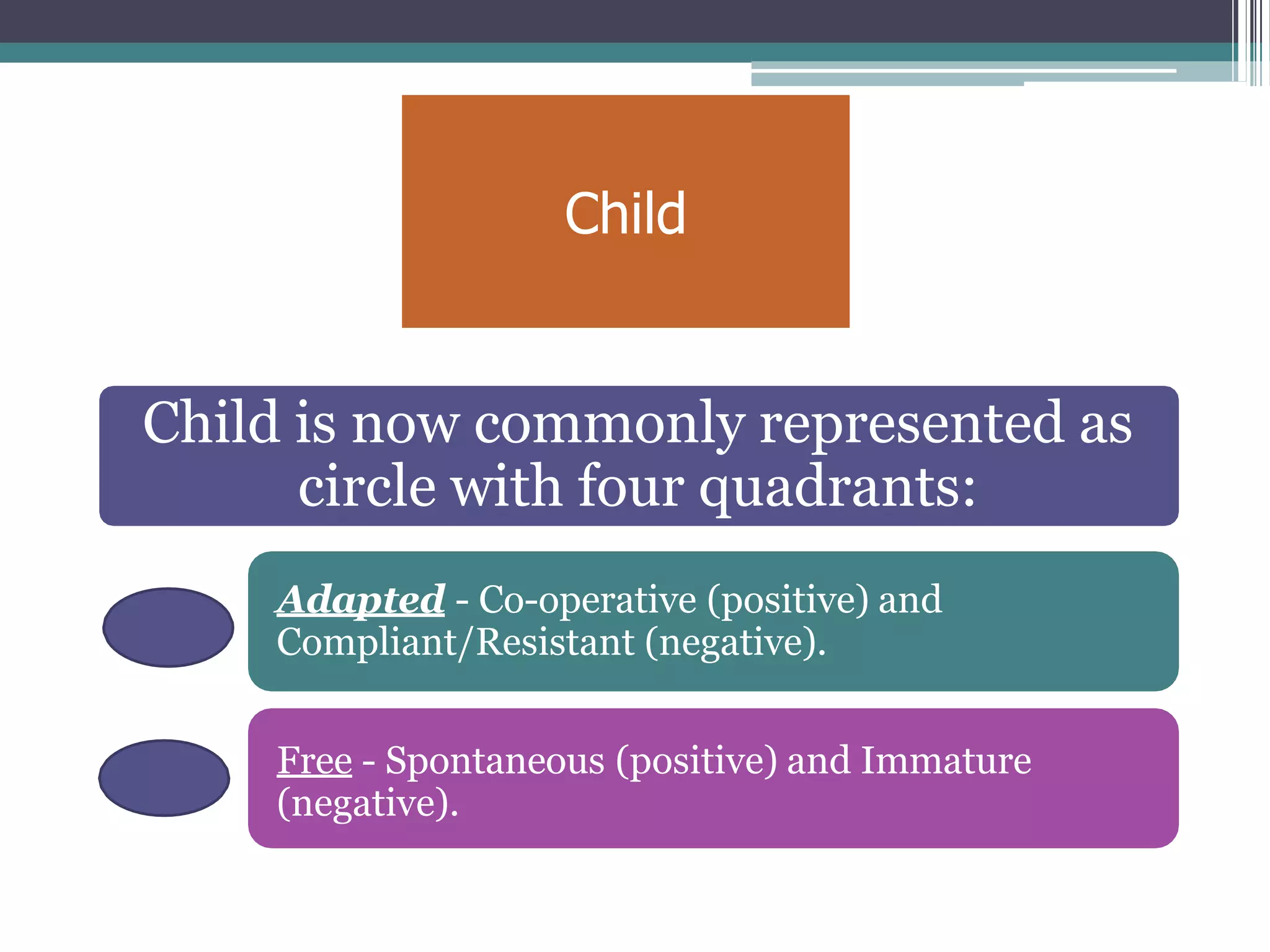 Child

Child is now commonly represented as circle with four quadrants:

Adapted - Co-operative (positive) and Compliant/Resistant (negative).

Free - Spontaneous (positive) and Immature (negative).